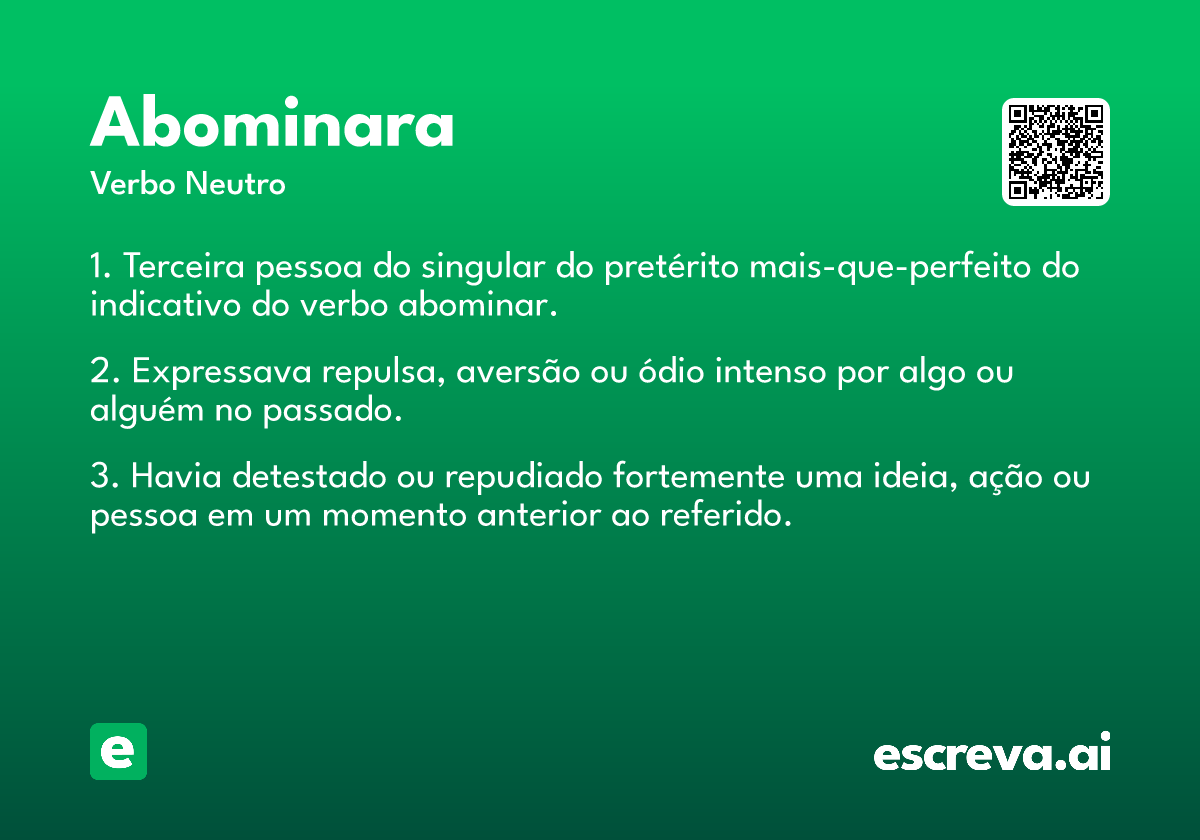 Abominara
Verbo Neutro

1. Terceira pessoa do singular do pretérito mais-que-perfeito do indicativo do verbo abominar.

2. Expressava repulsa, aversão ou ódio intenso por algo ou alguém no passado.

3. Havia detestado ou repudiado fortemente uma ideia, ação ou pessoa em um momento anterior ao referido.

e

escreva.ai